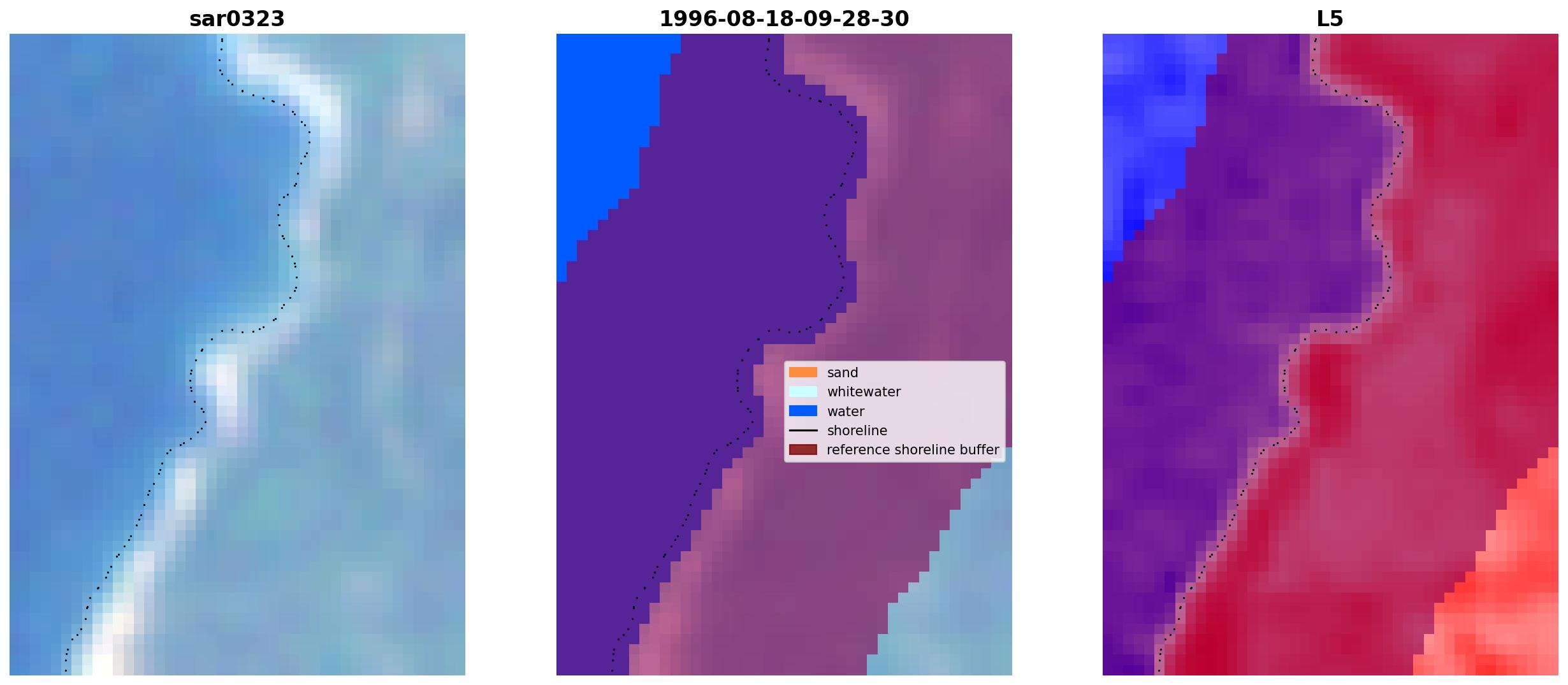 sar0323

1996-08-18-09-28-30

sand
whitewater
water
shoreline
reference shoreline buffer

L5